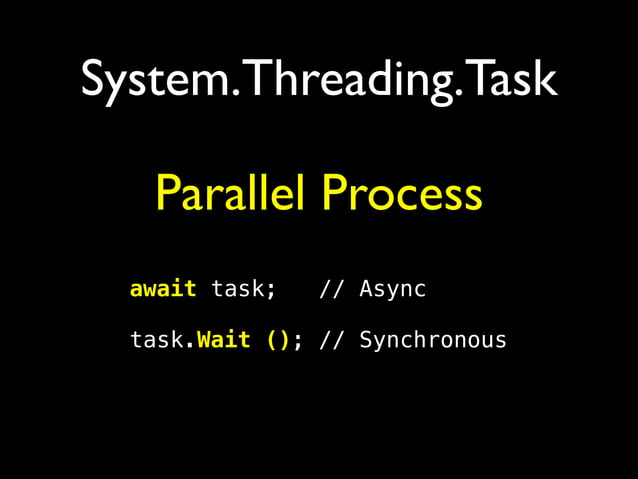 System.Threading.Task

Parallel Process

await task;   // Async

task.Wait (); // Synchronous